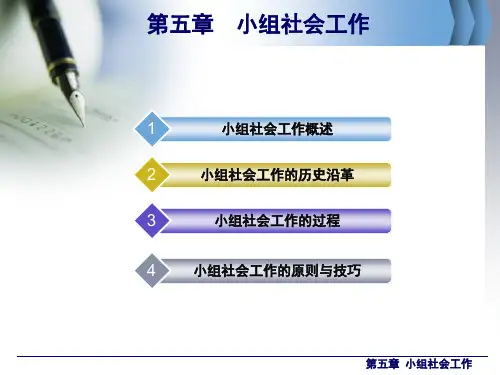 第五章　小组社会工作

1 小组社会工作概述

2 小组社会工作的历史沿革

3 小组社会工作的过程

4 小组社会工作的原则与技巧

第五章 小组社会工作